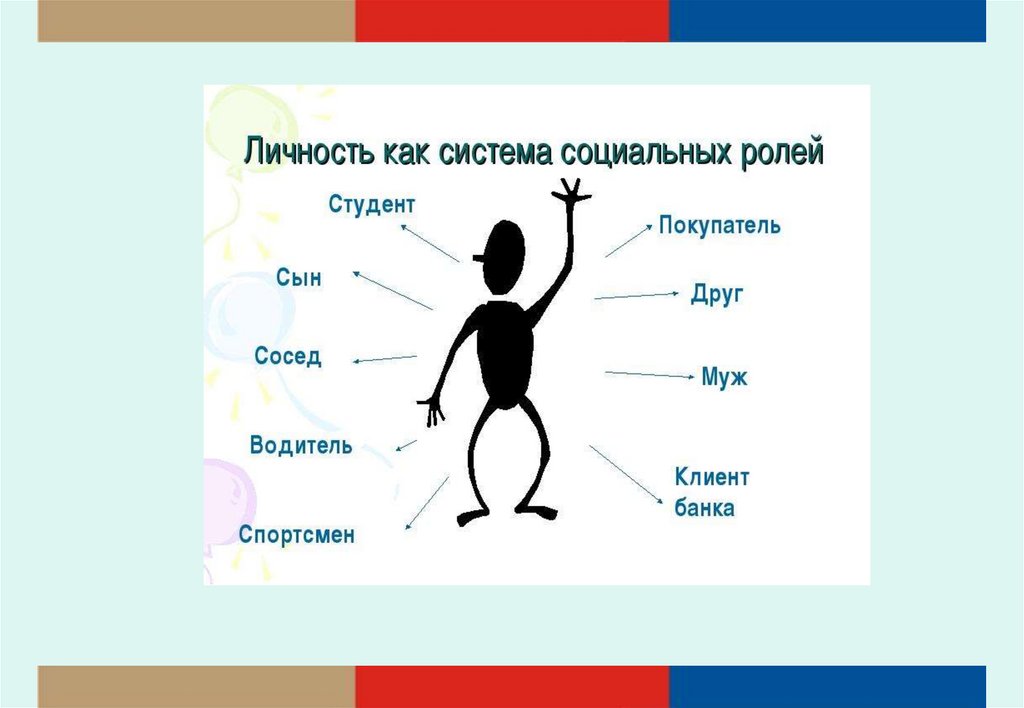 Личность как система социальных ролей

Студент

Сын

Сосед

Водитель

Спортсмен

Покупатель

Друг

Муж

Клиент банка